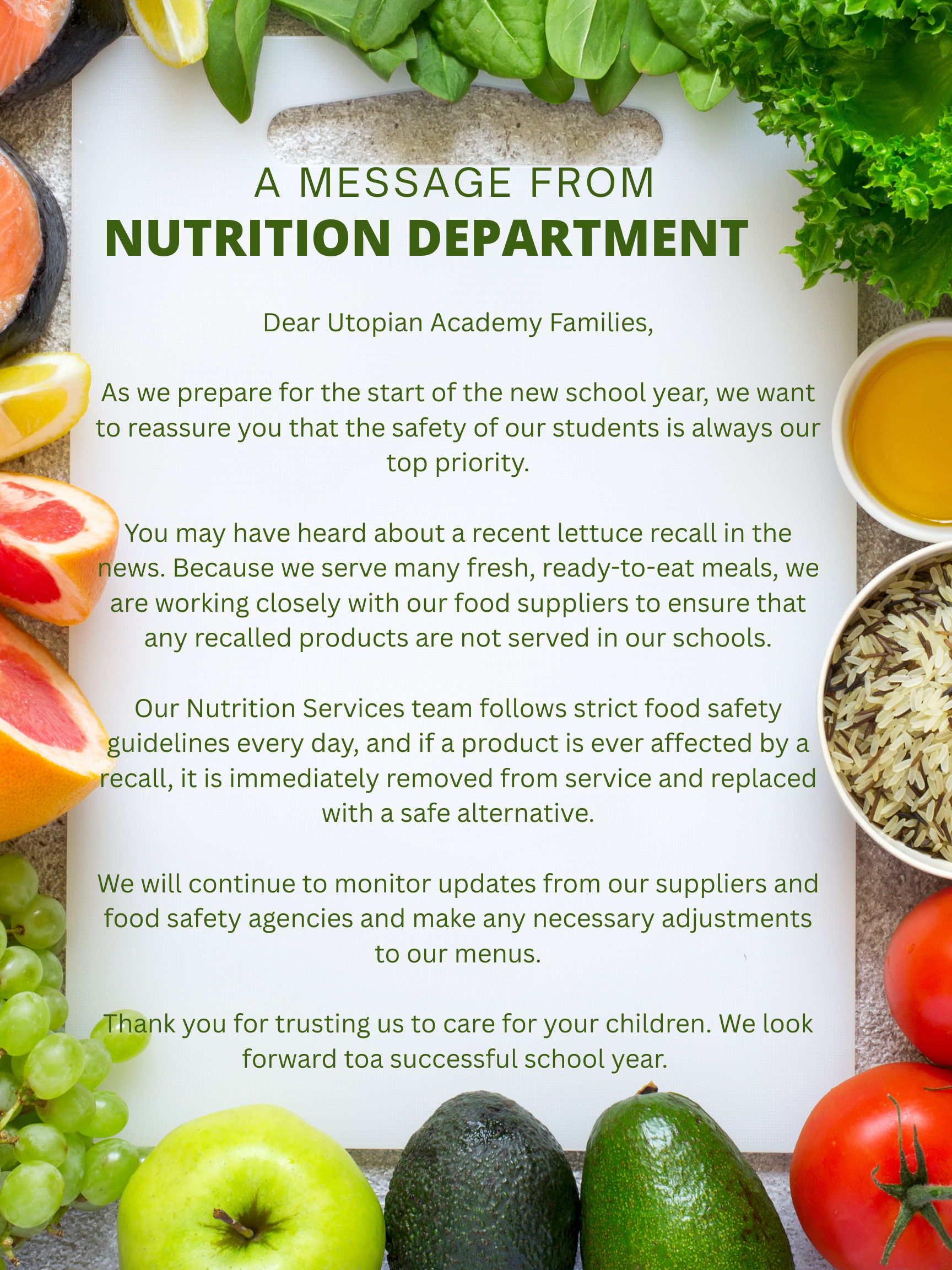 A MESSAGE FROM
NUTRITION DEPARTMENT

Dear Utopian Academy Families,

As we prepare for the start of the new school year, we want to reassure you that the safety of our students is always our top priority.

You may have heard about a recent lettuce recall in the news. Because we serve many fresh, ready-to-eat meals, we are working closely with our food suppliers to ensure that any recalled products are not served in our schools.

Our Nutrition Services team follows strict food safety guidelines every day, and if a product is ever affected by a recall, it is immediately removed from service and replaced with a safe alternative.

We will continue to monitor updates from our suppliers and food safety agencies and make any necessary adjustments to our menus.

Thank you for trusting us to care for your children. We look forward toa successful school year.